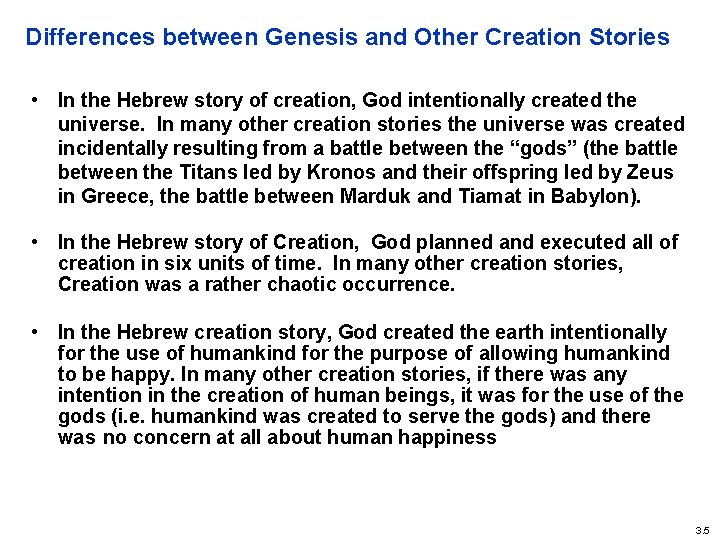 Differences between Genesis and Other Creation Stories

• In the Hebrew story of creation, God intentionally created the universe. In many other creation stories the universe was created incidentally resulting from a battle between the “gods” (the battle between the Titans led by Kronos and their offspring led by Zeus in Greece, the battle between Marduk and Tiamat in Babylon).

• In the Hebrew story of Creation, God planned and executed all of creation in six units of time. In many other creation stories, Creation was a rather chaotic occurrence.

• In the Hebrew creation story, God created the earth intentionally for the use of humankind for the purpose of allowing humankind to be happy. In many other creation stories, if there was any intention in the creation of human beings, it was for the use of the gods (i.e. humankind was created to serve the gods) and there was no concern at all about human happiness

35